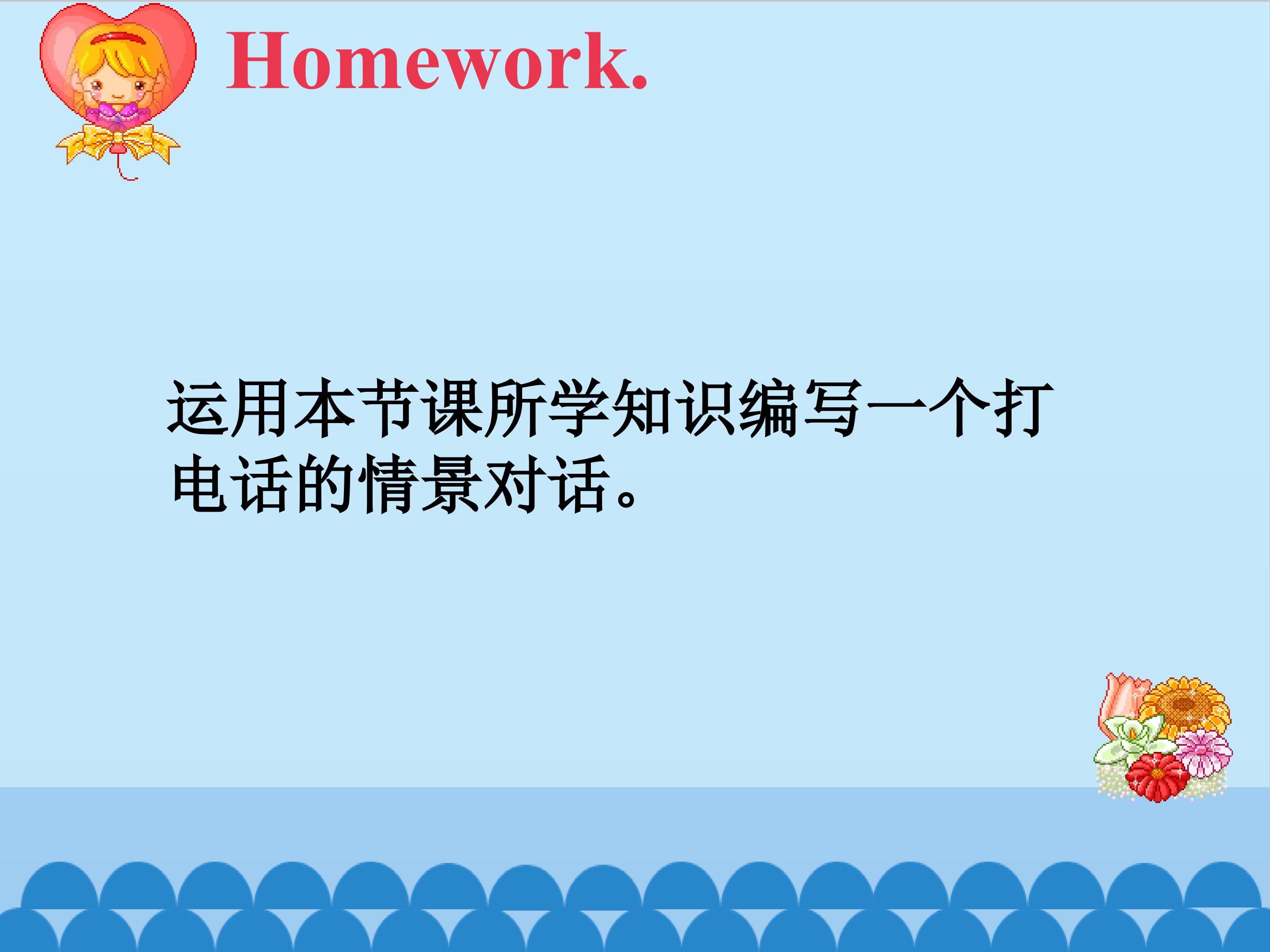 Homework.

运用本节课所学知识编写一个打电话的情景对话。